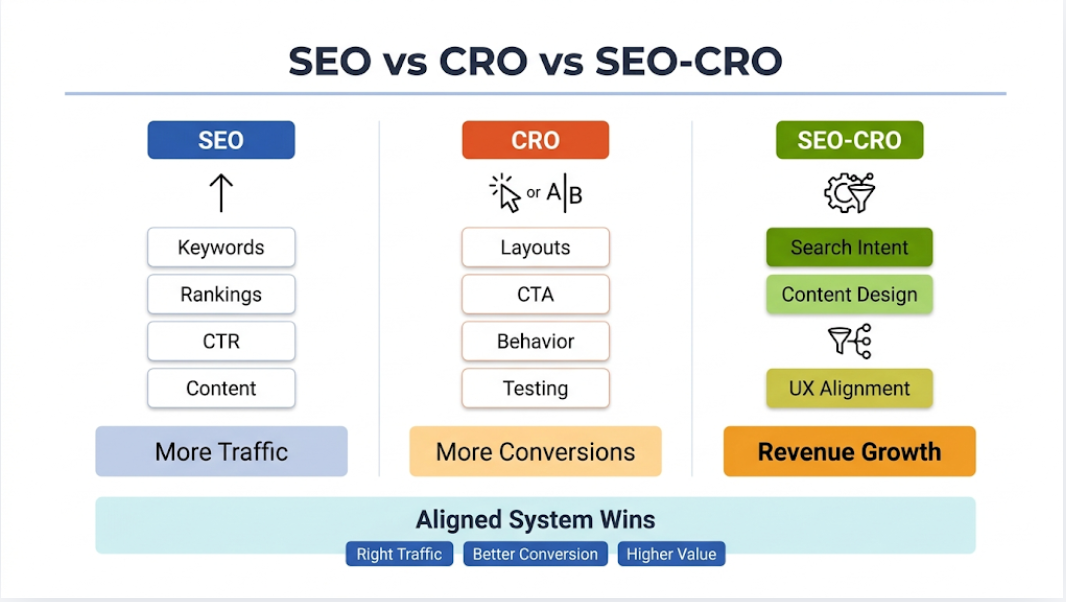 SEO vs CRO vs SEO-CRO

SEO

Keywords

Rankings

CTR

Content

More Traffic

CRO

or A|B

Layouts

CTA

Behavior

Testing

More Conversions

SEO-CRO

Search Intent

Content Design

UX Alignment

Revenue Growth

Aligned System Wins

Right Traffic Better Conversion Higher Value